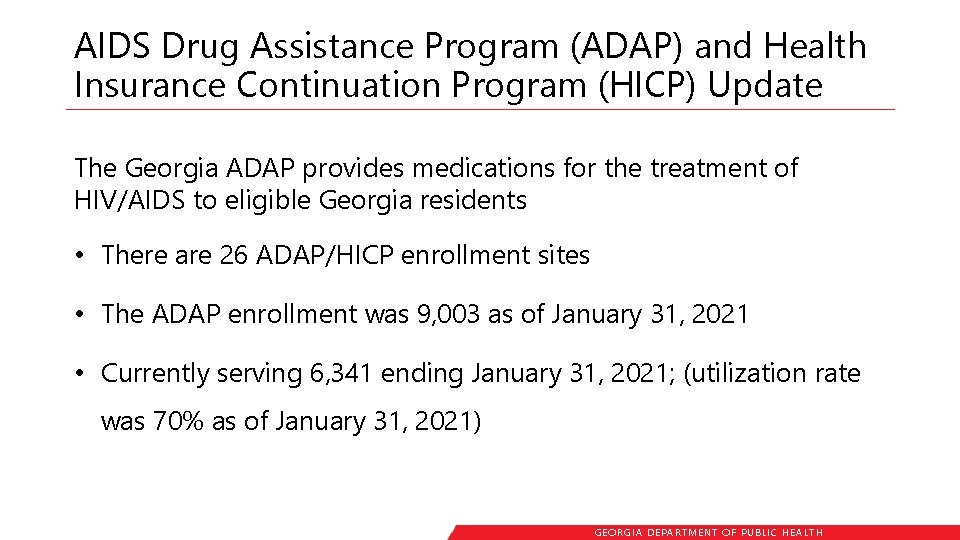 AIDS Drug Assistance Program (ADAP) and Health Insurance Continuation Program (HICP) Update

The Georgia ADAP provides medications for the treatment of HIV/AIDS to eligible Georgia residents

• There are 26 ADAP/HICP enrollment sites

• The ADAP enrollment was 9,003 as of January 31, 2021

• Currently serving 6,341 ending January 31, 2021; (utilization rate was 70% as of January 31, 2021)

GEORGIA DEPARTMENT OF PUBLIC HEALTH